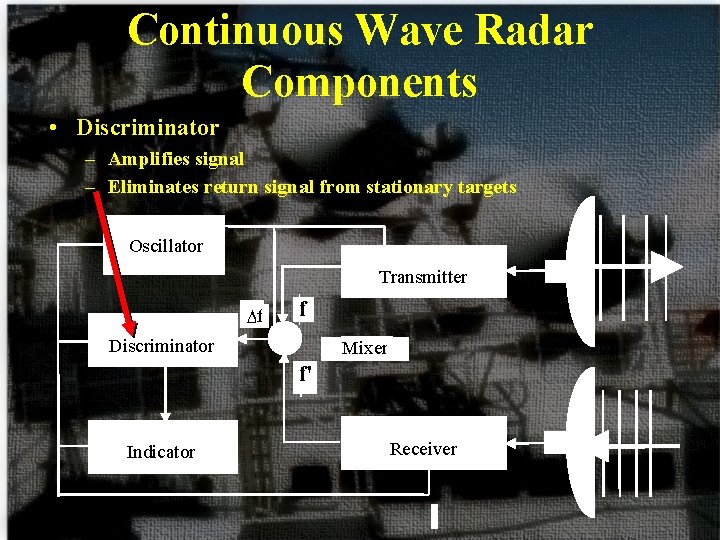 Continuous Wave Radar Components

• Discriminator
– Amplifies signal
– Eliminates return signal from stationary targets

Oscillator

Transmitter

$\Delta f$

f

Discriminator

Mixer

f'

Indicator

Receiver